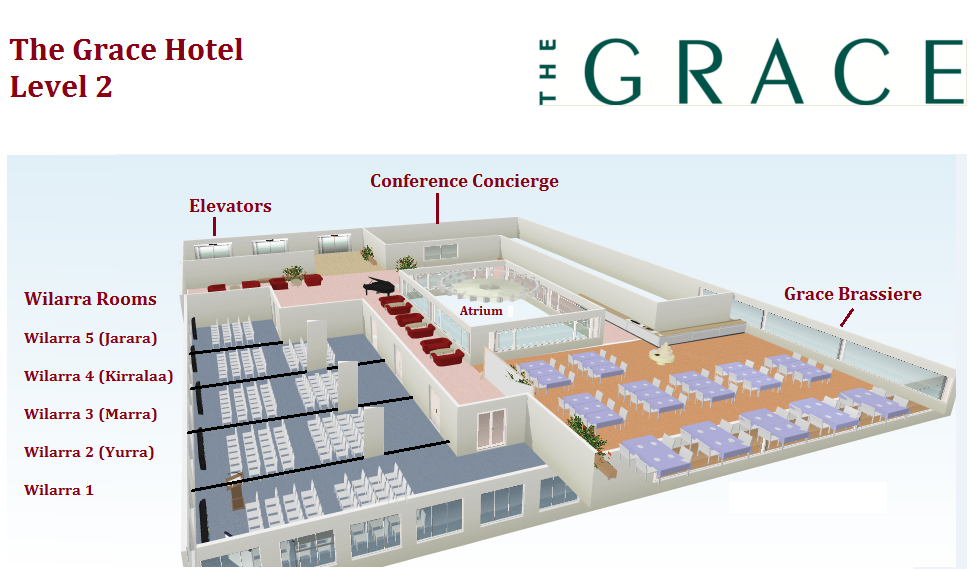 The Grace Hotel
Level 2

THE GRACE

Conference Concierge

Elevators

Wilarra Rooms

Wilarra 5 (Jarara)

Wilarra 4 (Kirralaa)

Wilarra 3 (Marra)

Wilarra 2 (Yurra)

Wilarra 1

Atrium

Grace Brassiere